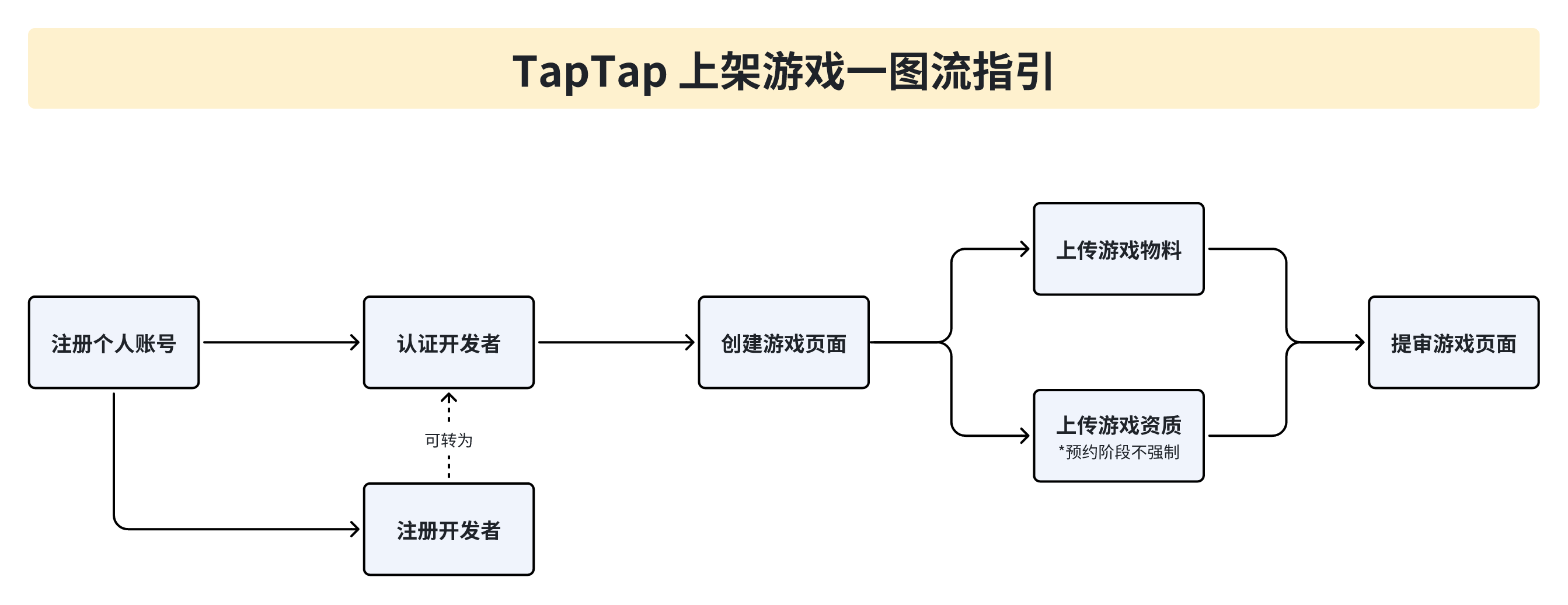 TapTap 上架游戏一图流指引

注册个人账号

认证开发者

可转为

注册开发者

创建游戏页面

上传游戏物料

上传游戏资质
*预约阶段不强制

提审游戏页面